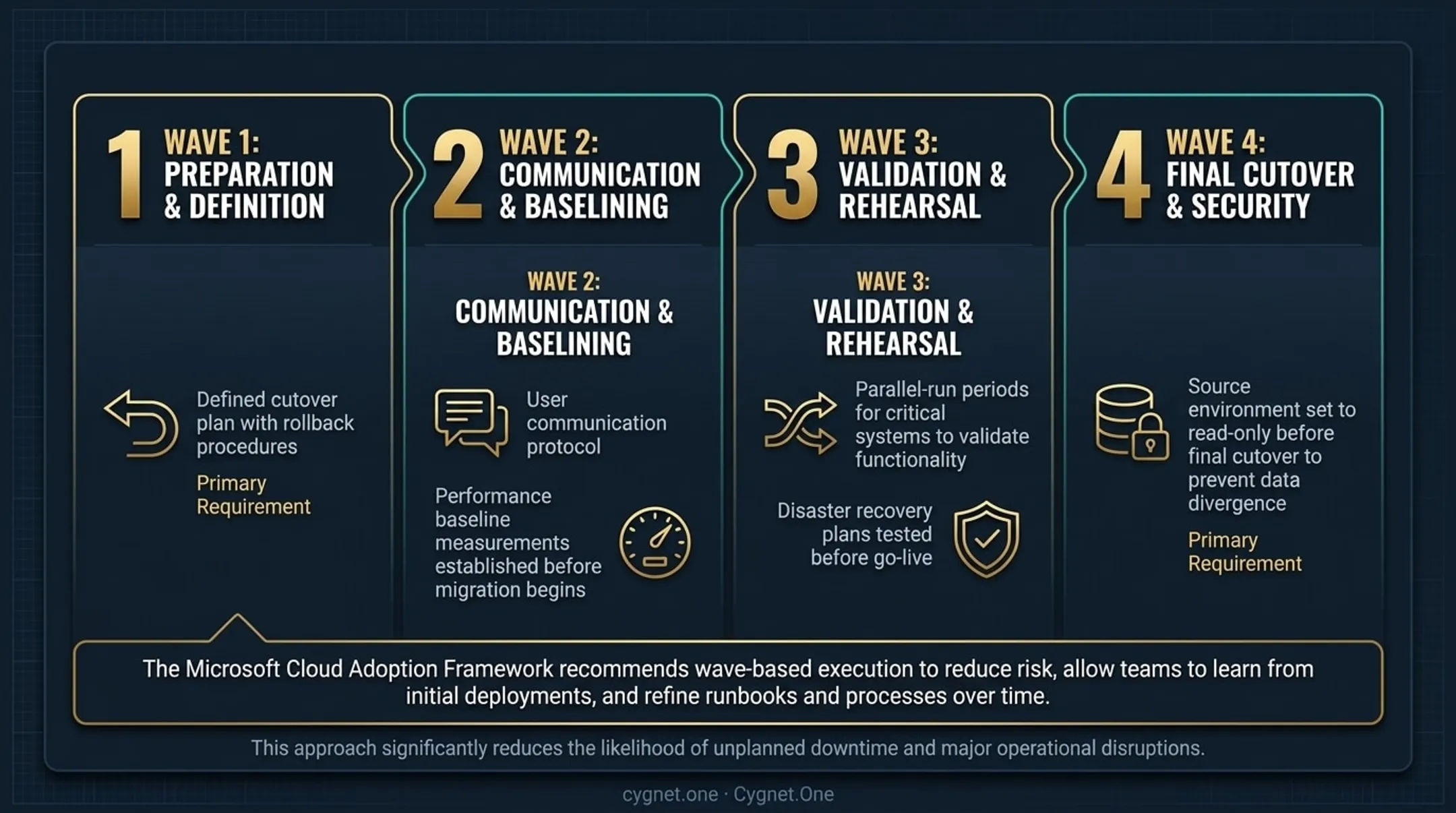 1 WAVE 1: PREPARATION & DEFINITION

Defined cutover plan with rollback procedures

Primary Requirement

2 WAVE 2: COMMUNICATION & BASELINING

WAVE 2: COMMUNICATION & BASELINING

User communication protocol

Performance baseline measurements established before migration begins

3 WAVE 3: VALIDATION & REHEARSAL

WAVE 3: VALIDATION & REHEARSAL

Parallel-run periods for critical systems to validate functionality

Disaster recovery plans tested before go-live

4 WAVE 4: FINAL CUTOVER & SECURITY

Source environment set to read-only before final cutover to prevent data divergence

Primary Requirement

The Microsoft Cloud Adoption Framework recommends wave-based execution to reduce risk, allow teams to learn from initial deployments, and refine runbooks and processes over time.

This approach significantly reduces the likelihood of unplanned downtime and major operational disruptions.

cygnet.one · Cygnet.One